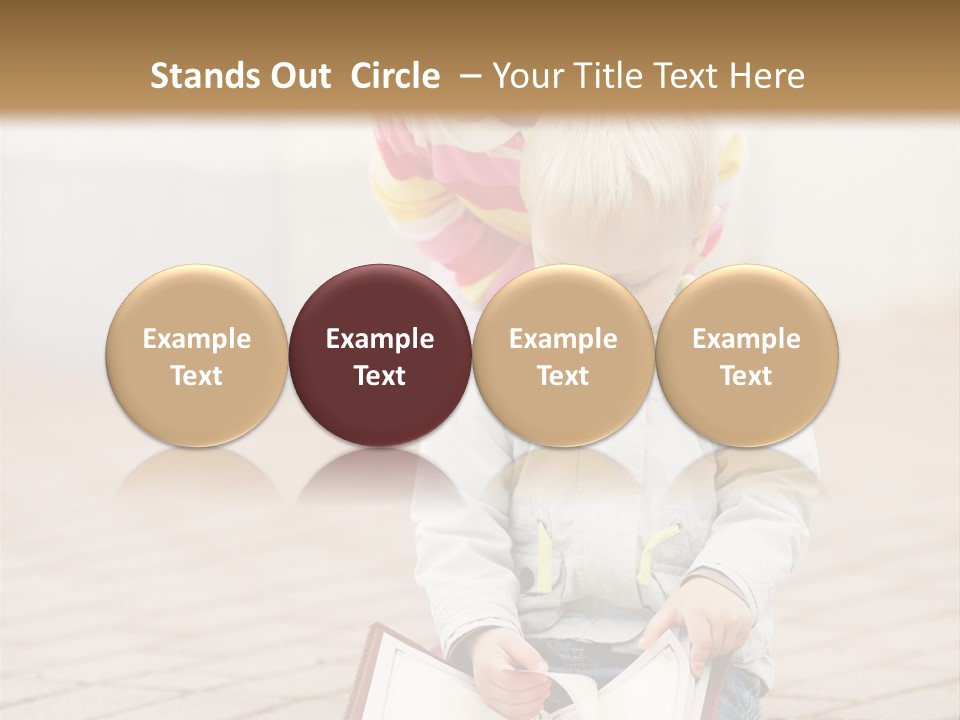 Stands Out Circle – Your Title Text Here

Example Text

Example Text

Example Text

Example Text